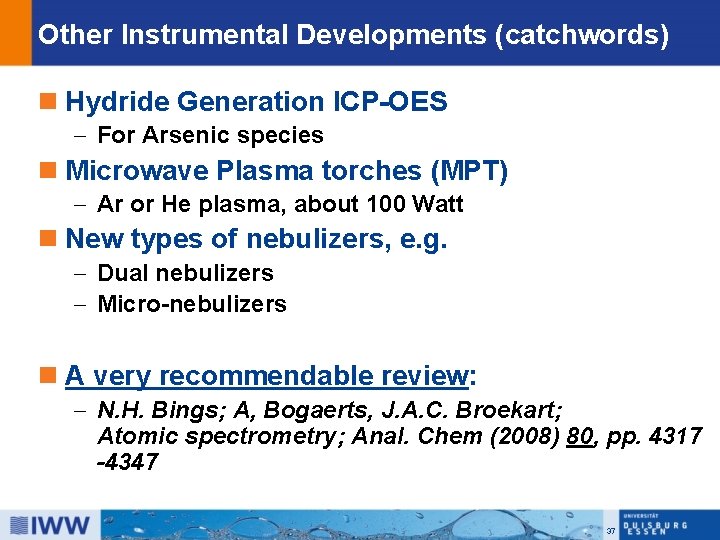 Other Instrumental Developments (catchwords)

Hydride Generation ICP-OES
– For Arsenic species

Microwave Plasma torches (MPT)
– Ar or He plasma, about 100 Watt

New types of nebulizers, e.g.
– Dual nebulizers
– Micro-nebulizers

A very recommendable review:
– N.H. Bings; A, Bogaerts, J.A.C. Broekart; Atomic spectrometry; Anal. Chem (2008) 80, pp. 4317 -4347

IWW

37

UNIVERSITÄT DUISBURG ESSEN